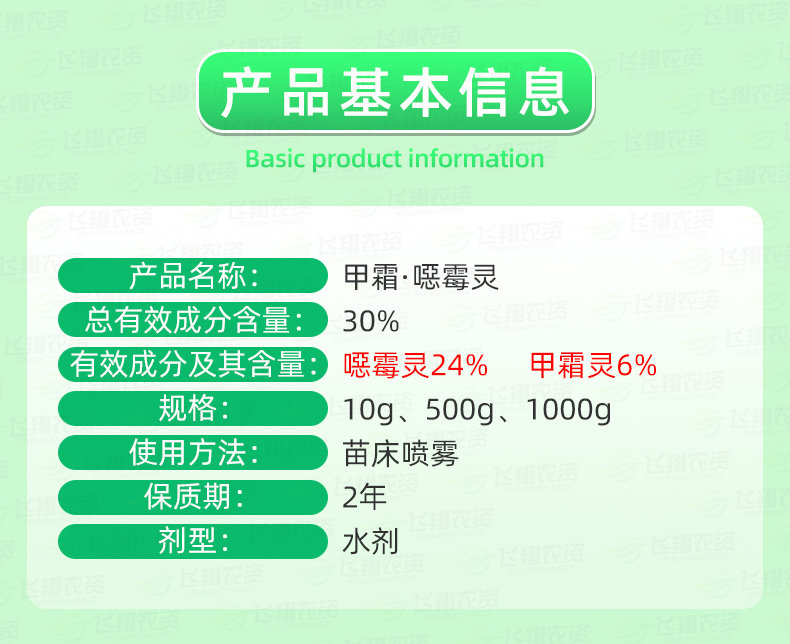 产品基本信息

Basic product information

产品名称: 甲霜·噁霉灵

总有效成分含量: 30%

有效成分及其含量: 噁霉灵24%　甲霜灵6%

规格: 10g、500g、1000g

使用方法: 苗床喷雾

保质期: 2年

剂型: 水剂

飞翔农资